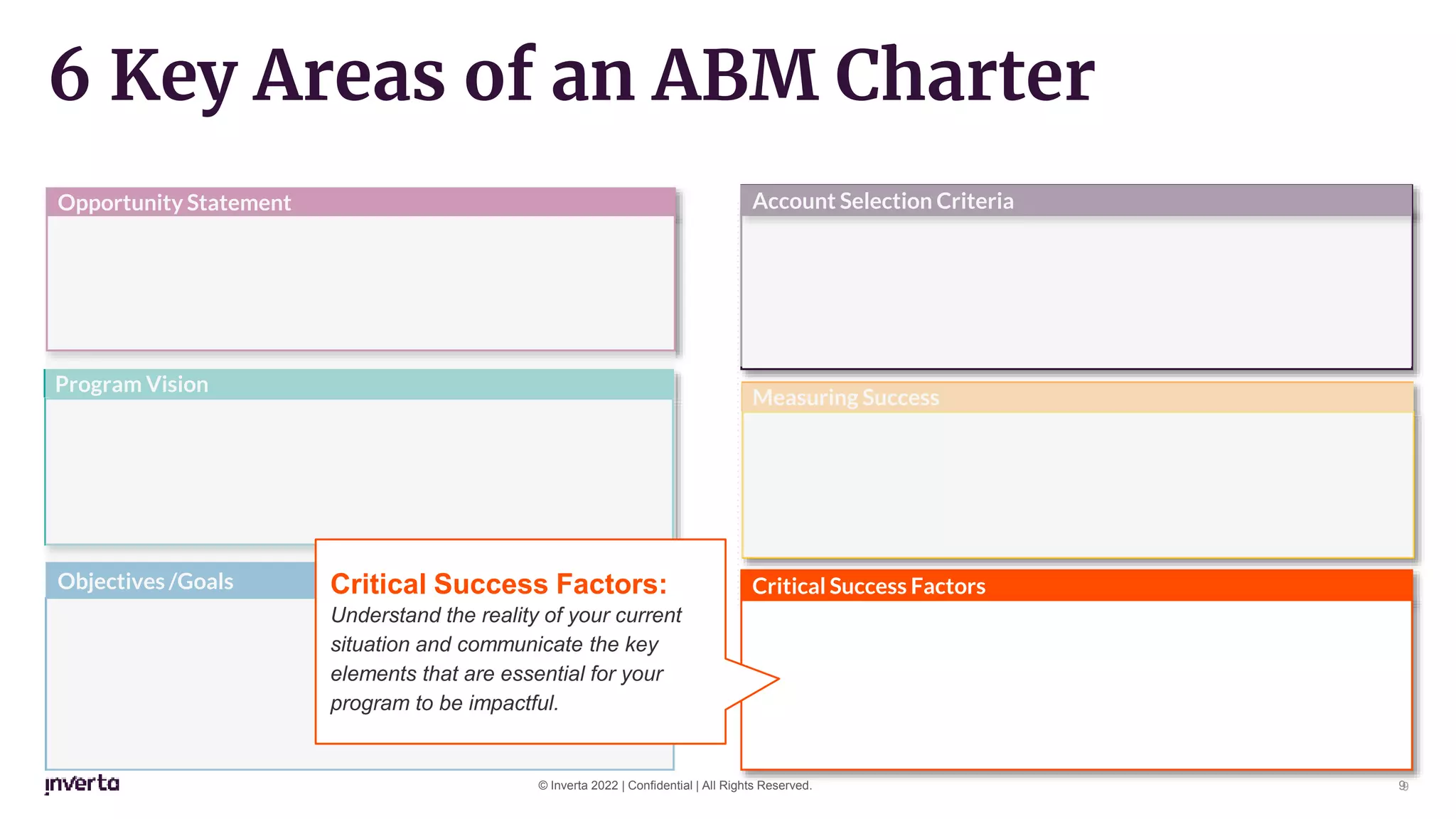 6 Key Areas of an ABM Charter

Opportunity Statement

Program Vision

Objectives /Goals

Critical Success Factors:
Understand the reality of your current situation and communicate the key elements that are essential for your program to be impactful.

Account Selection Criteria

Measuring Success

Critical Success Factors

inverta

© Inverta 2022 | Confidential | All Rights Reserved.

9